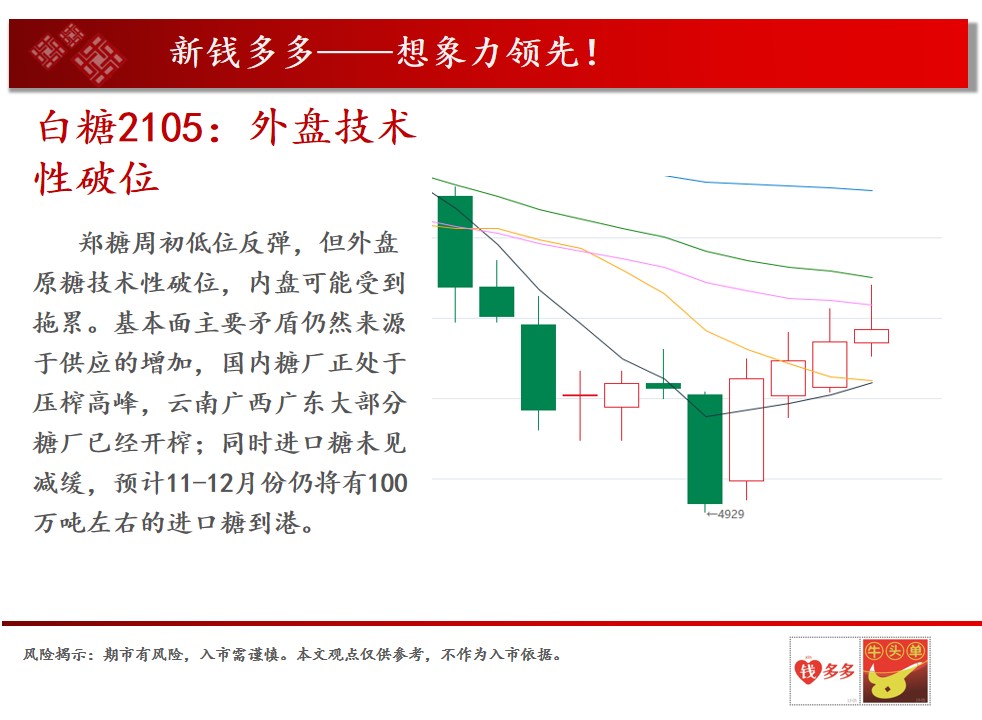 新钱多多——想象力领先！

白糖2105：外盘技术性破位

郑糖周初低位反弹，但外盘原糖技术性破位，内盘可能受到拖累。基本面主要矛盾仍然来源于供应的增加，国内糖厂正处于压榨高峰，云南广西广东大部分糖厂已经开榨；同时进口糖未见减缓，预计11-12月份仍将有100万吨左右的进口糖到港。

←4929

风险揭示：期市有风险，入市需谨慎。本文观点仅供参考，不作为入市依据。

钱多多 牛头单